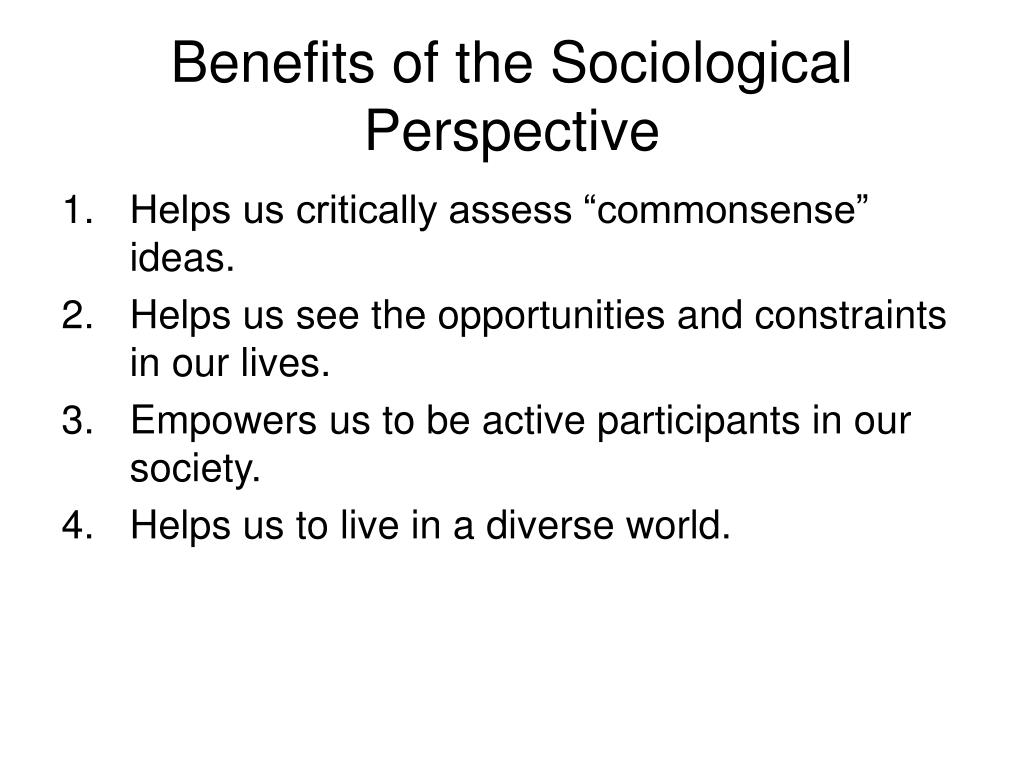 Benefits of the Sociological Perspective

1. Helps us critically assess “commonsense” ideas.
2. Helps us see the opportunities and constraints in our lives.
3. Empowers us to be active participants in our society.
4. Helps us to live in a diverse world.